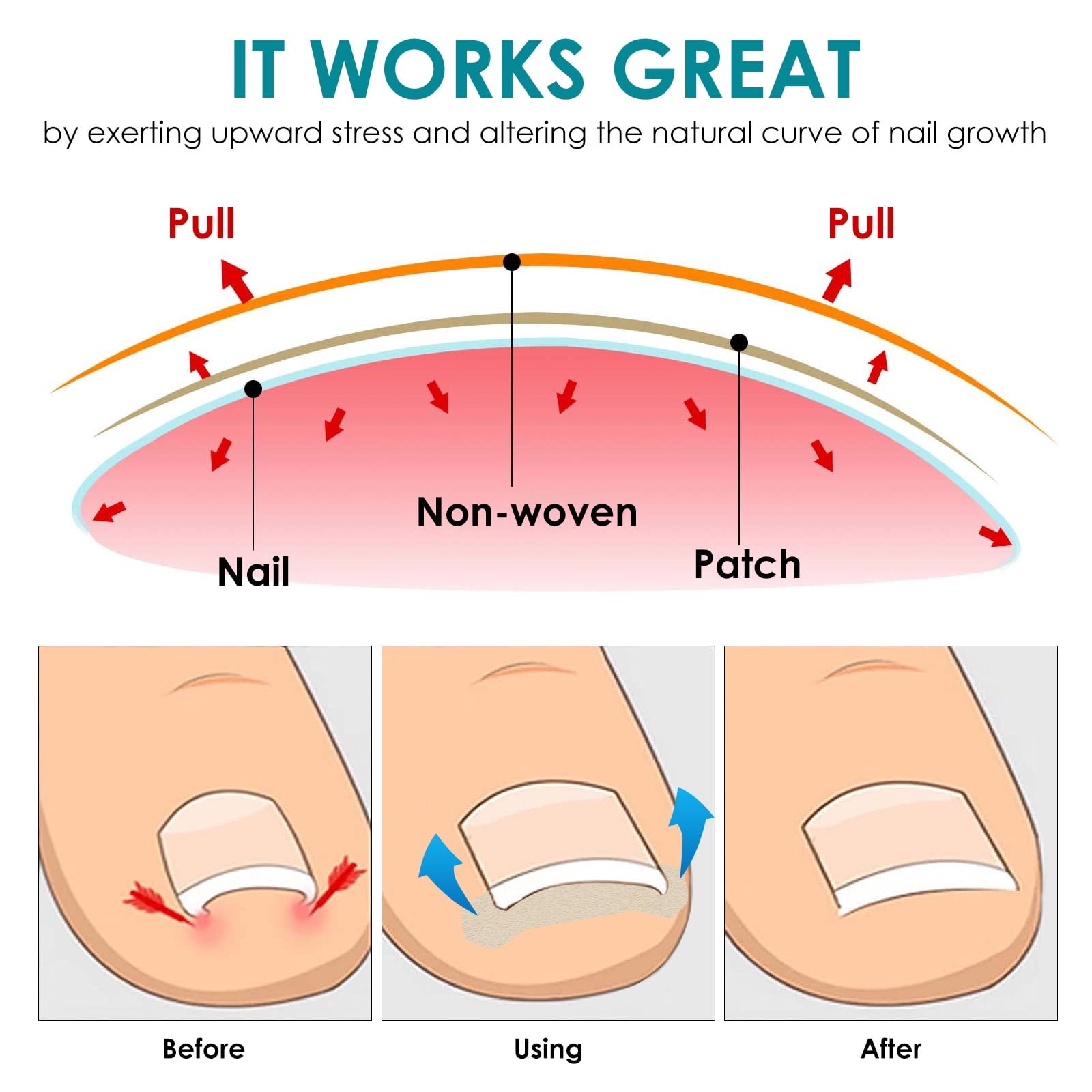 IT WORKS GREAT

by exerting upward stress and altering the natural curve of nail growth

Pull

Pull

Non-woven

Nail

Patch

Before

Using

After